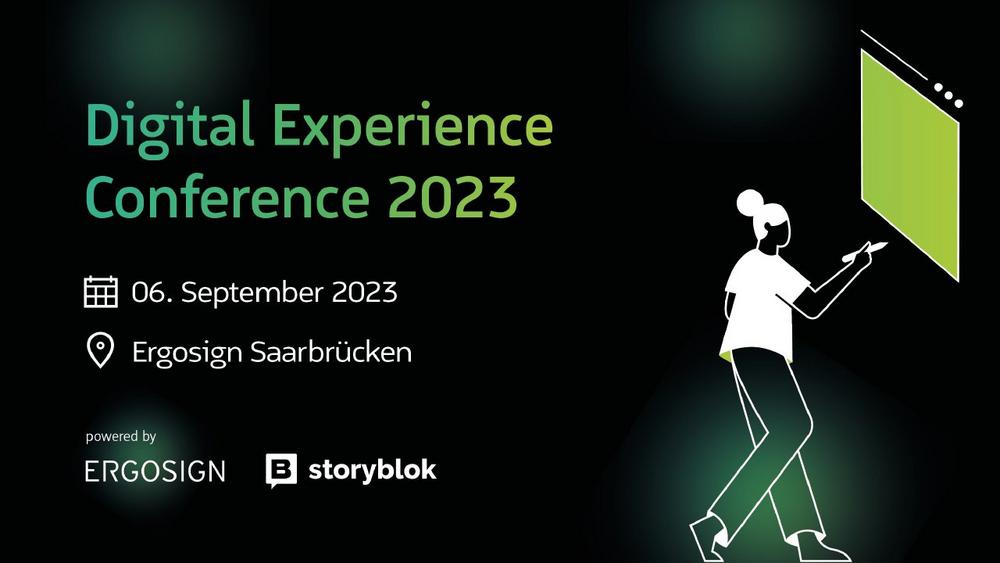 Digital Experience Conference 2023

06. September 2023

Ergosign Saarbrücken

powered by

ERGOSIGN

storyblok